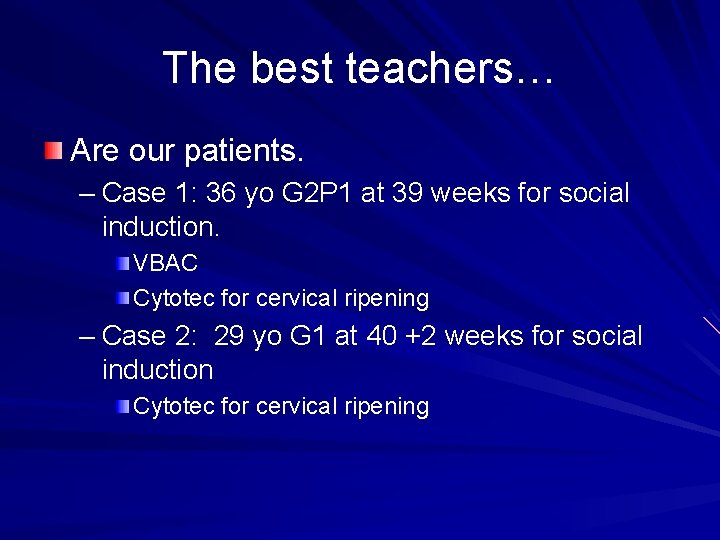 The best teachers…

Are our patients.

– Case 1: 36 yo G2P1 at 39 weeks for social induction.

VBAC

Cytotec for cervical ripening

– Case 2:  29 yo G1 at 40 +2 weeks for social induction

Cytotec for cervical ripening